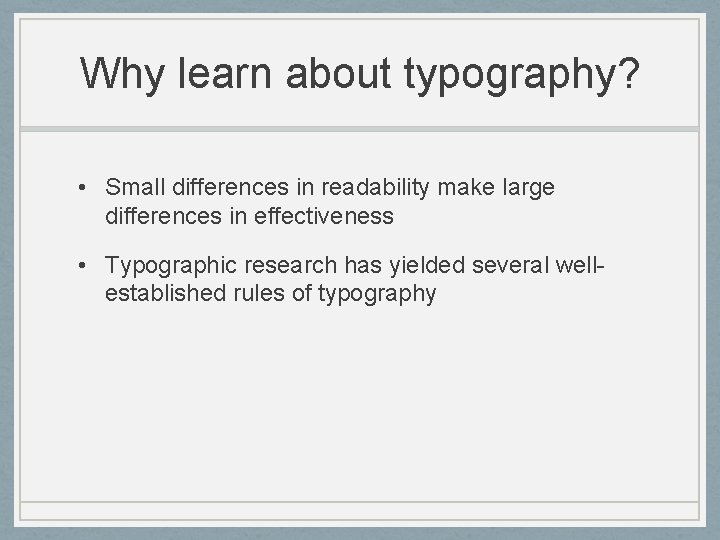 Why learn about typography?

• Small differences in readability make large differences in effectiveness

• Typographic research has yielded several well-established rules of typography